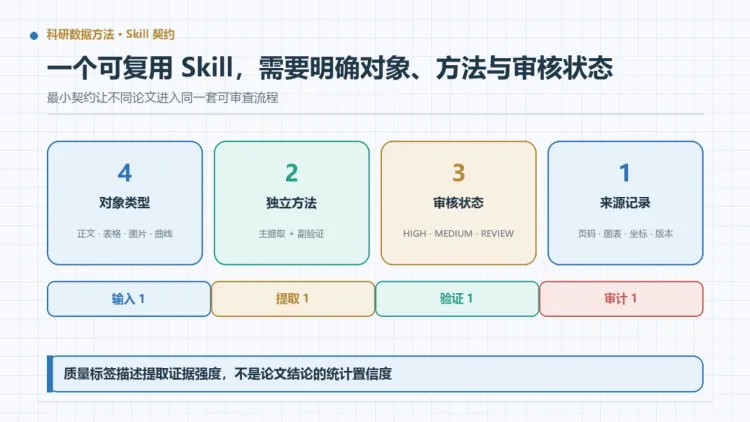 科研数据方法 · Skill 契约

一个可复用 Skill，需要明确对象、方法与审核状态

最小契约让不同论文进入同一套可审查流程

4
对象类型
正文 · 表格 · 图片 · 曲线

2
独立方法
主提取 + 副验证

3
审核状态
HIGH · MEDIUM · REVIEW

1
来源记录
页码 · 图表 · 坐标 · 版本

输入 1

提取 1

验证 1

审计 1

质量标签描述提取证据强度，不是论文结论的统计置信度